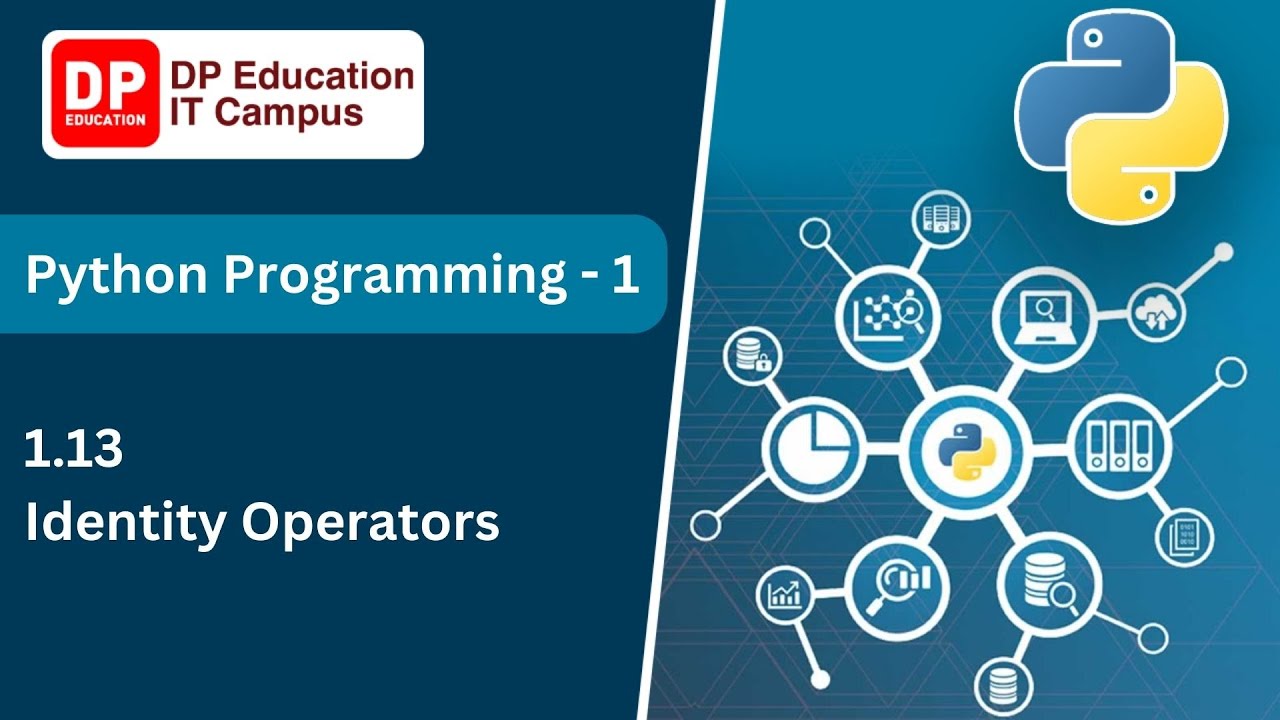 DP
EDUCATION
DP Education
IT Campus

Python Programming - 1

1.13
Identity Operators